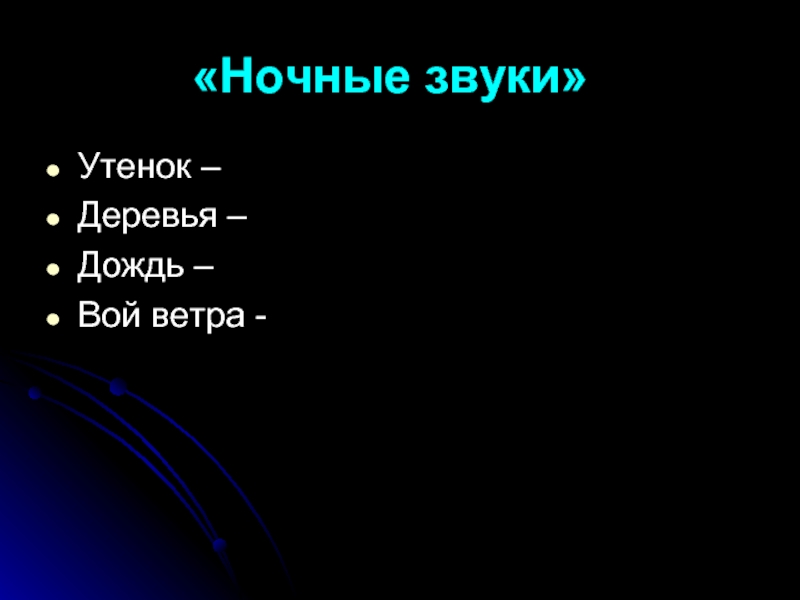 «Ночные звуки»

- Утенок –
- Деревья –
- Дождь –
- Вой ветра -